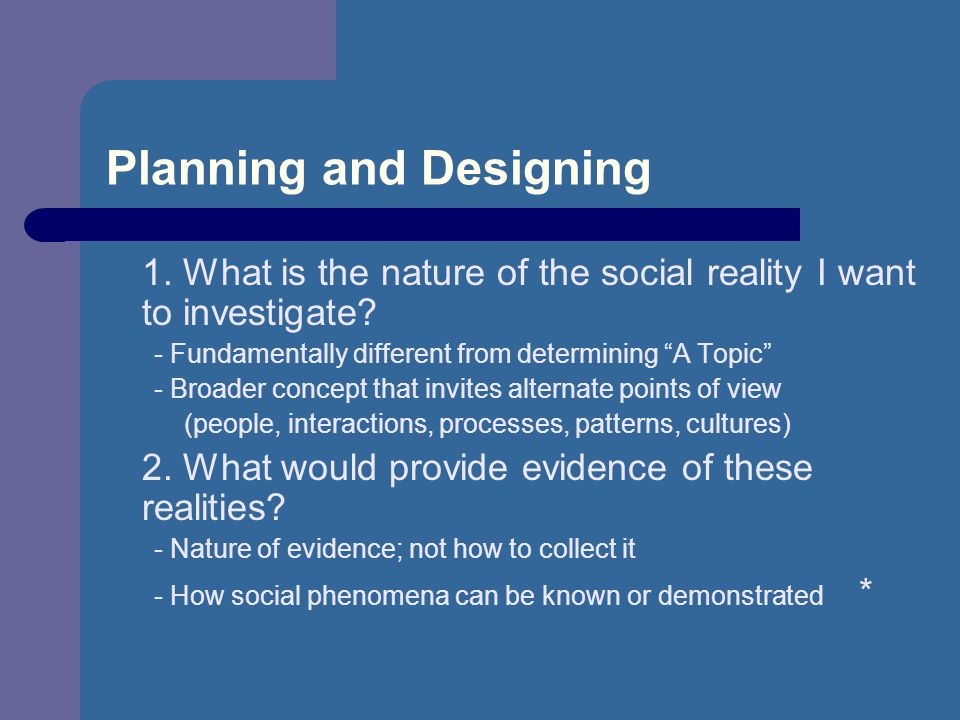 Planning and Designing

1. What is the nature of the social reality I want to investigate?

- Fundamentally different from determining “A Topic”
- Broader concept that invites alternate points of view (people, interactions, processes, patterns, cultures)

2. What would provide evidence of these realities?

- Nature of evidence; not how to collect it
- How social phenomena can be known or demonstrated

*